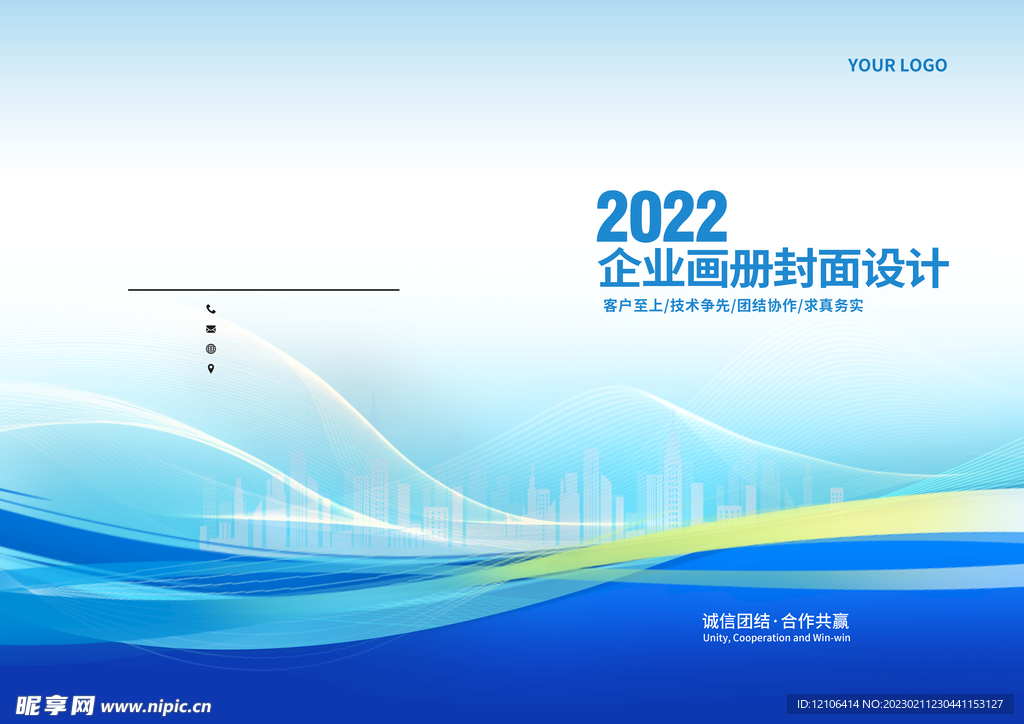 YOUR LOGO

2022
企业画册封面设计
客户至上/技术争先/团结协作/求真务实

诚信团结·合作共赢
Unity, Cooperation and Win-win

昵享网 www.nipic.cn

ID:12106414 NO:20230211230441153127